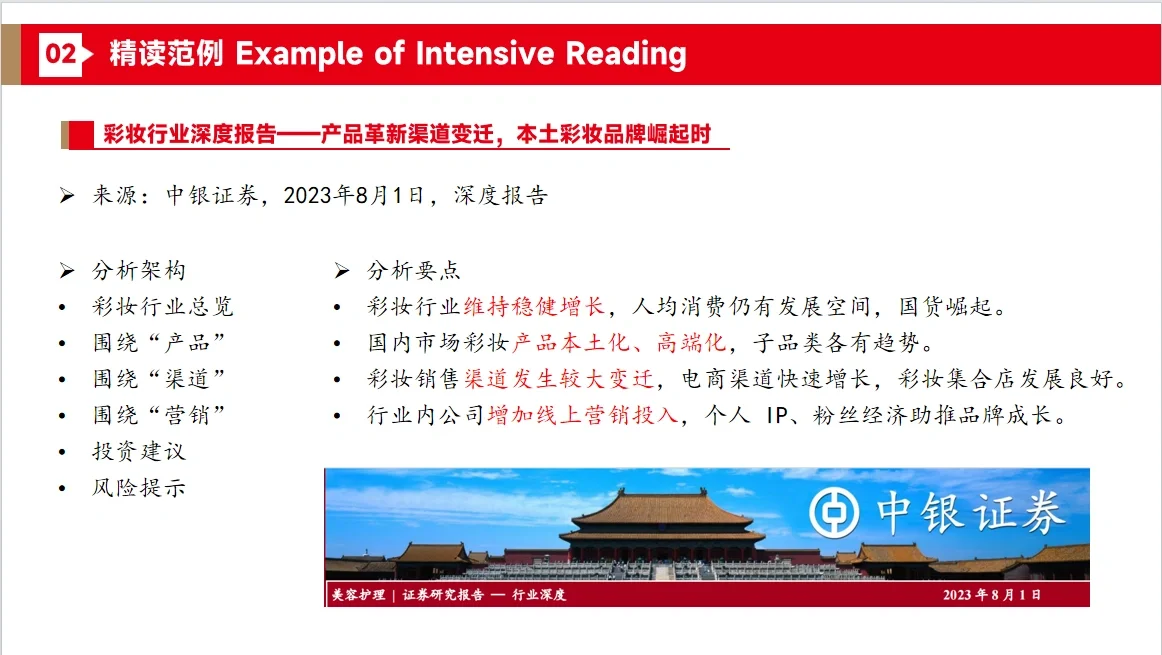 02 精读范例 Example of Intensive Reading

彩妆行业深度报告——产品革新渠道变迁，本土彩妆品牌崛起时

➢ 来源：中银证券，2023年8月1日，深度报告

➢ 分析架构
• 彩妆行业总览
• 围绕“产品”
• 围绕“渠道”
• 围绕“营销”
• 投资建议
• 风险提示

➢ 分析要点
• 彩妆行业维持稳健增长，人均消费仍有发展空间，国货崛起。
• 国内市场彩妆产品本土化、高端化，子品类各有趋势。
• 彩妆销售渠道发生较大变迁，电商渠道快速增长，彩妆集合店发展良好。
• 行业内公司增加线上营销投入，个人 IP、粉丝经济助推品牌成长。

中银证券

美容护理 | 证券研究报告 — 行业深度

2023 年 8 月 1 日